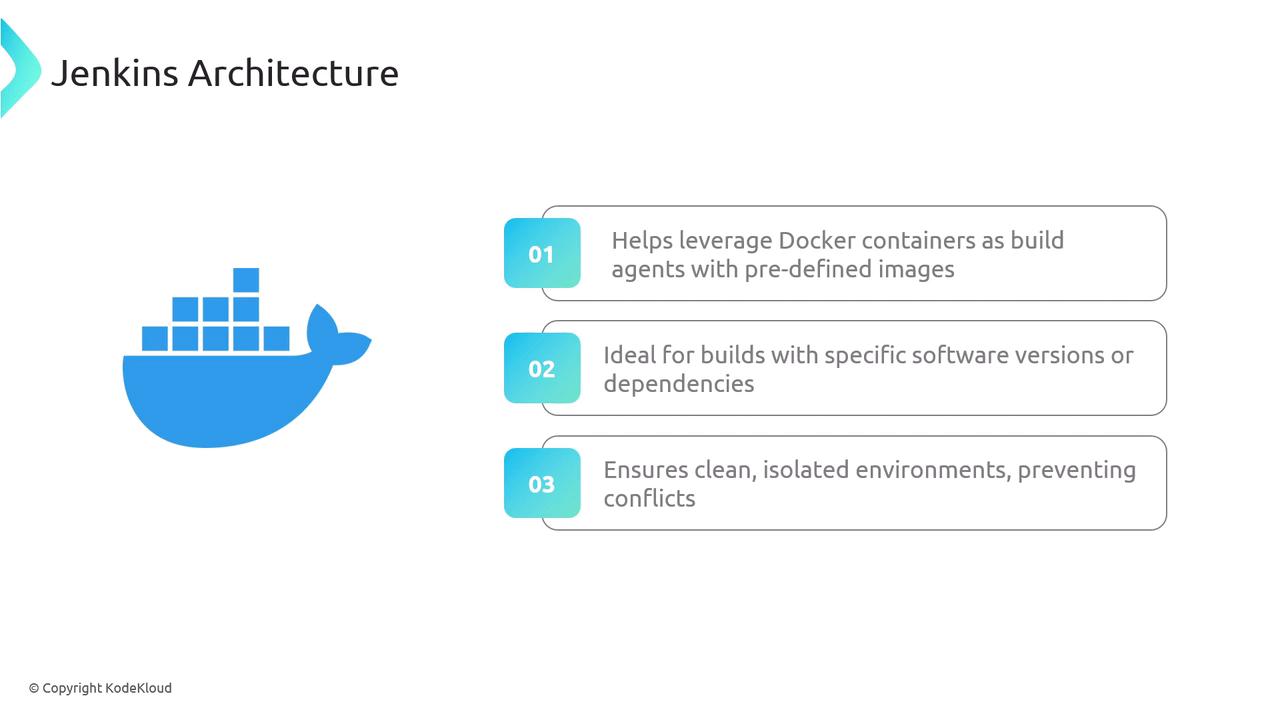 Jenkins Architecture

01 Helps leverage Docker containers as build agents with pre-defined images

02 Ideal for builds with specific software versions or dependencies

03 Ensures clean, isolated environments, preventing conflicts

© Copyright KodeKloud